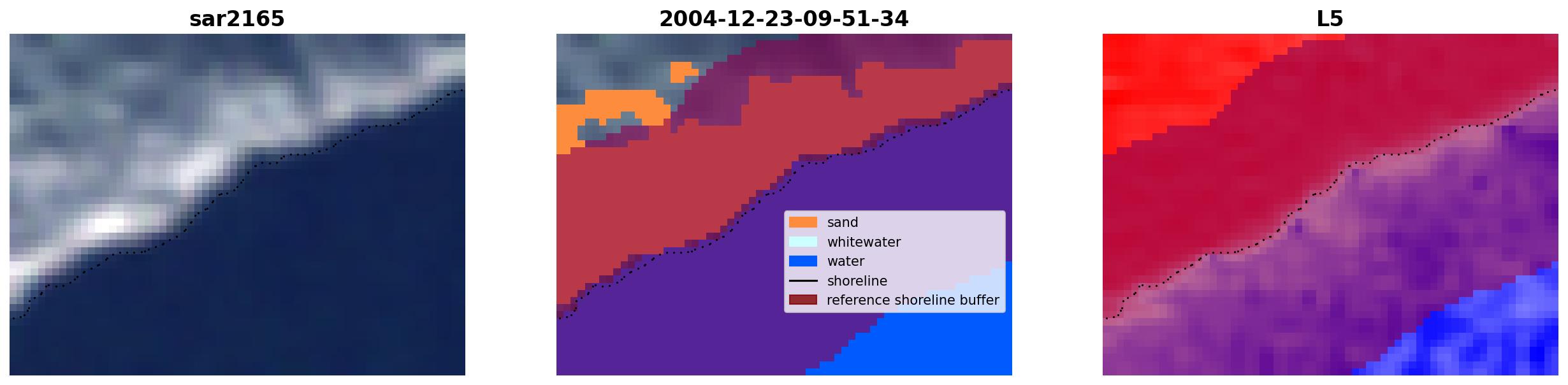 sar2165

2004-12-23-09-51-34

sand
whitewater
water
shoreline
reference shoreline buffer

L5